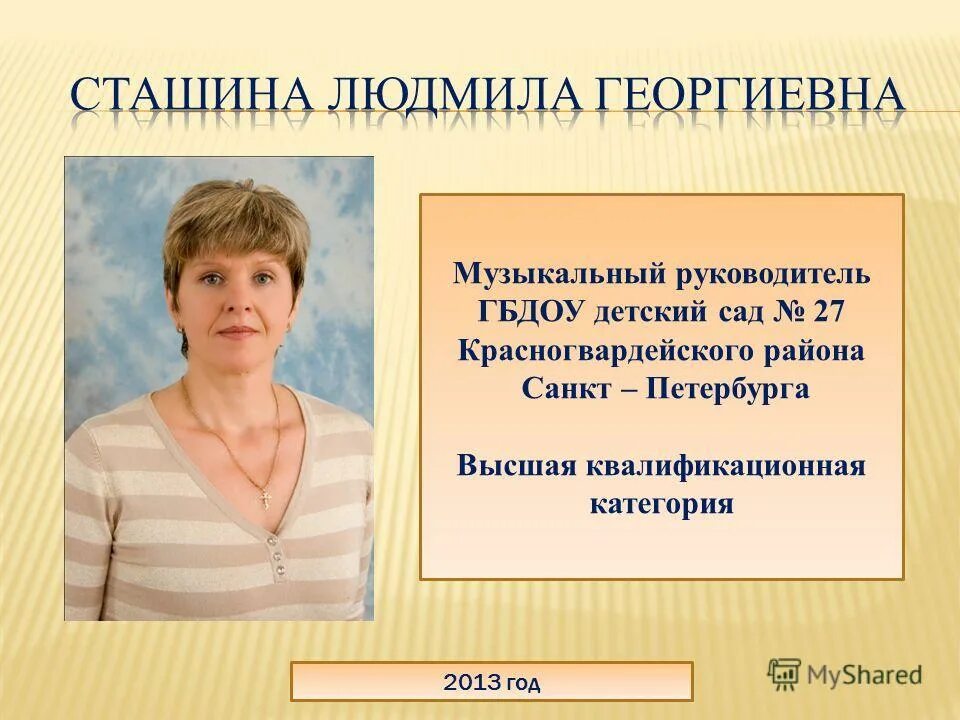 СТАШИНА ЛЮДМИЛА ГЕОРГИЕВНА

Музыкальный руководитель ГБДОУ детский сад № 27 Красногвардейского района Санкт – Петербурга

Высшая квалификационная категория

2013 год

MyShared